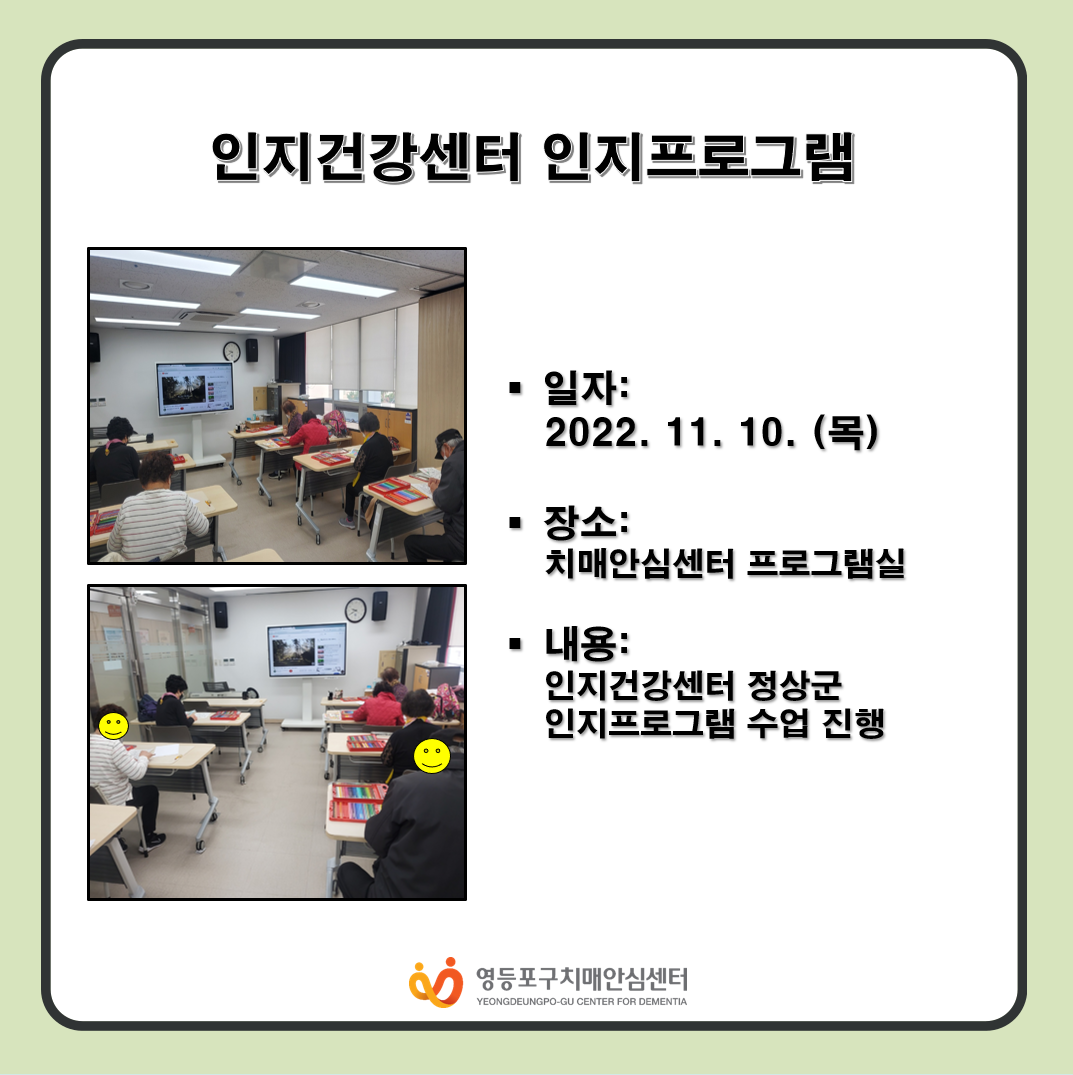 인지건강센터 인지프로그램

▪ 일자:
2022. 11. 10. (목)

▪ 장소:
치매안심센터 프로그램실

▪ 내용:
인지건강센터 정상군
인지프로그램 수업 진행

영등포구치매안심센터
YEONGDEUNGPO-GU CENTER FOR DEMENTIA